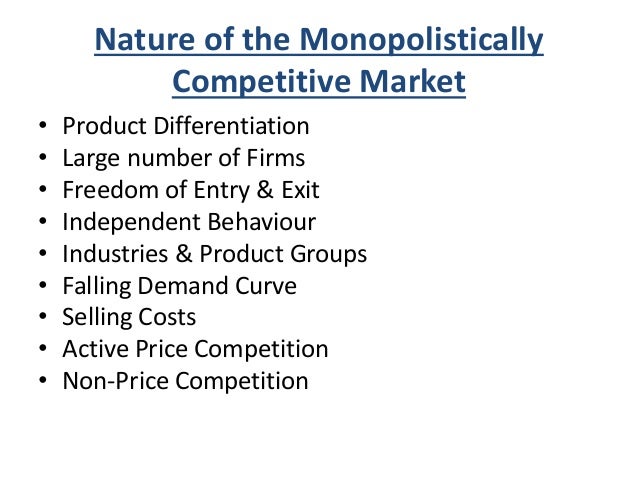 Nature of the Monopolistically Competitive Market

• Product Differentiation
• Large number of Firms
• Freedom of Entry & Exit
• Independent Behaviour
• Industries & Product Groups
• Falling Demand Curve
• Selling Costs
• Active Price Competition
• Non-Price Competition